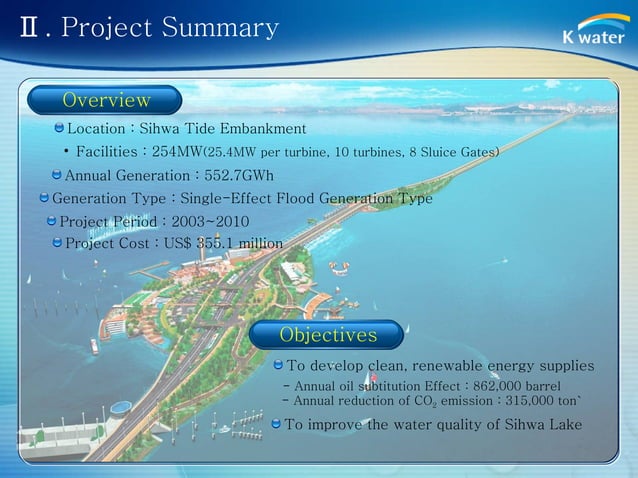 Ⅱ. Project Summary

K water

Overview

Location : Sihwa Tide Embankment

• Facilities : 254MW(25.4MW per turbine, 10 turbines, 8 Sluice Gates)

Annual Generation : 552.7GWh

Generation Type : Single-Effect Flood Generation Type

Project Period : 2003~2010

Project Cost : US$ 355.1 million

Objectives

To develop clean, renewable energy supplies

- Annual oil subtitution Effect : 862,000 barrel

- Annual reduction of $CO_2$ emission : 315,000 ton`

To improve the water quality of Sihwa Lake